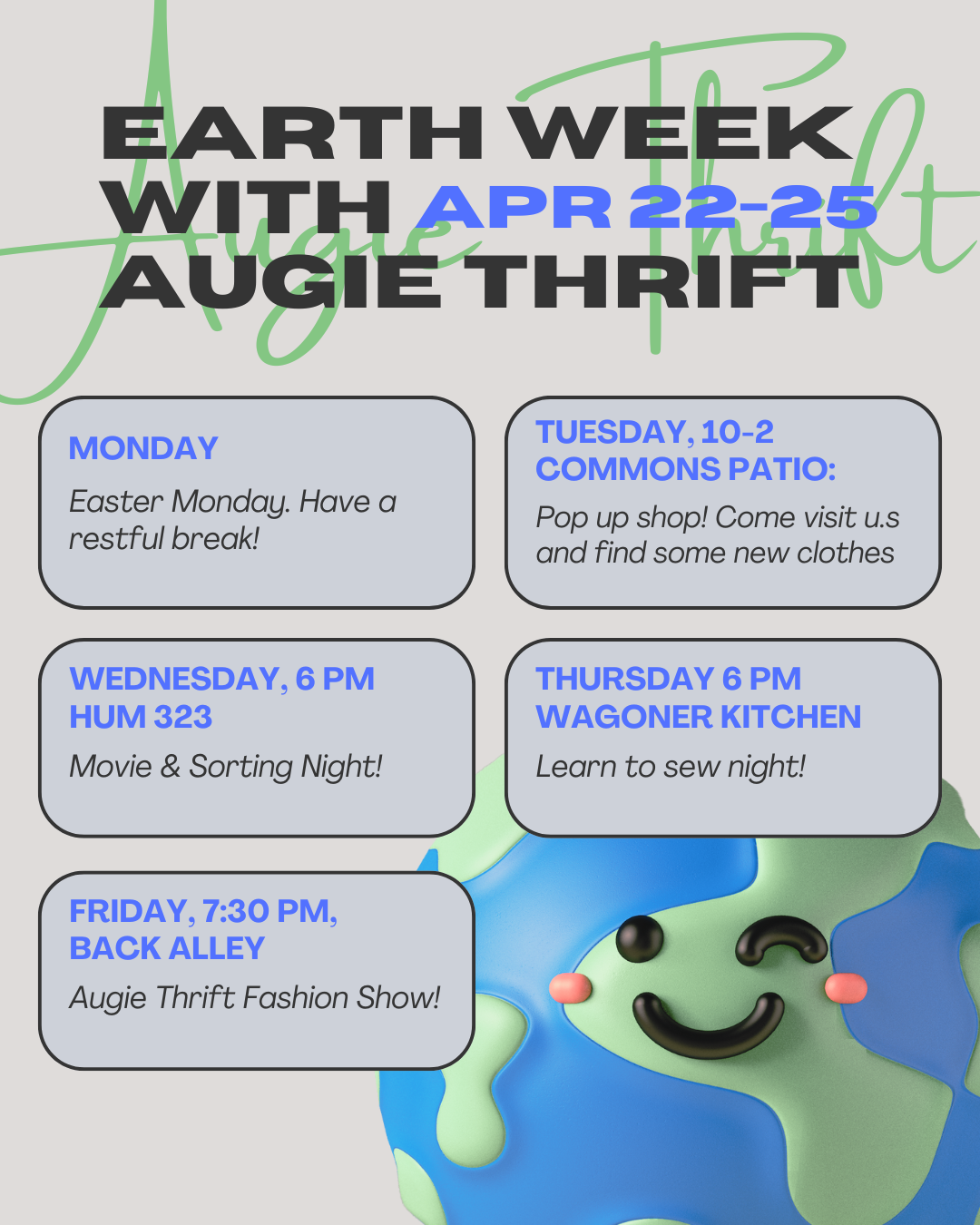 Augie Thrift

EARTH WEEK WITH APR 22-25 AUGIE THRIFT

MONDAY

Easter Monday. Have a restful break!

TUESDAY, 10-2 COMMONS PATIO:

Pop up shop! Come visit u.s and find some new clothes

WEDNESDAY, 6 PM HUM 323

Movie & Sorting Night!

THURSDAY 6 PM WAGONER KITCHEN

Learn to sew night!

FRIDAY, 7:30 PM, BACK ALLEY

Augie Thrift Fashion Show!